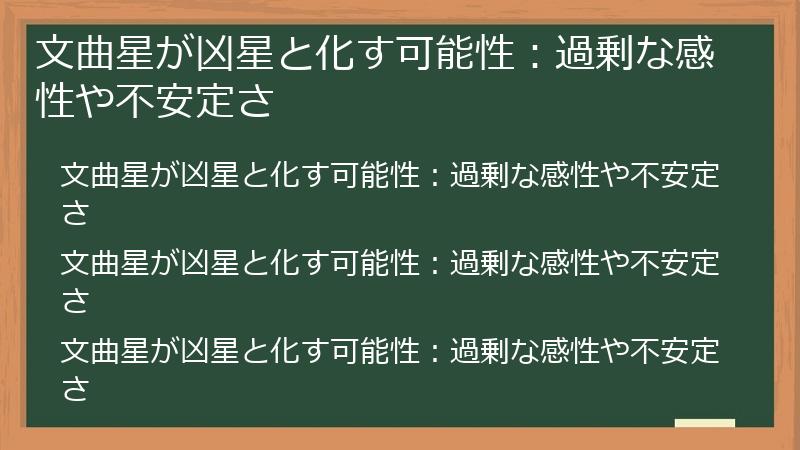 文曲星が凶星と化す可能性：過剰な感性や不安定さ

文曲星が凶星と化す可能性：過剰な感性や不安定さ

文曲星が凶星と化す可能性：過剰な感性や不安定さ

文曲星が凶星と化す可能性：過剰な感性や不安定さ